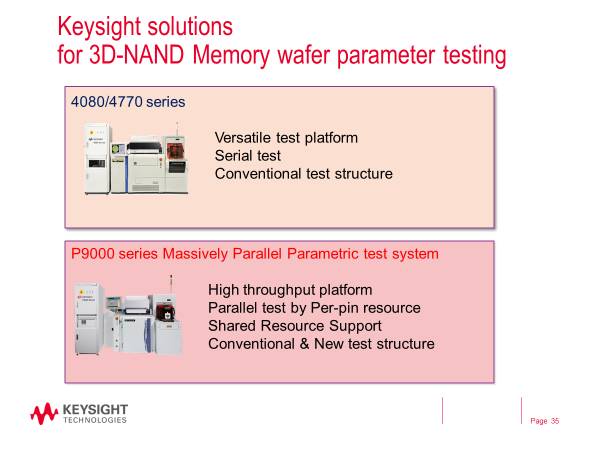 Keysight solutions
for 3D-NAND Memory wafer parameter testing

4080/4770 series

Versatile test platform
Serial test
Conventional test structure

P9000 series Massively Parallel Parametric test system

High throughput platform
Parallel test by Per-pin resource
Shared Resource Support
Conventional & New test structure

KEYSIGHT TECHNOLOGIES

Page 35